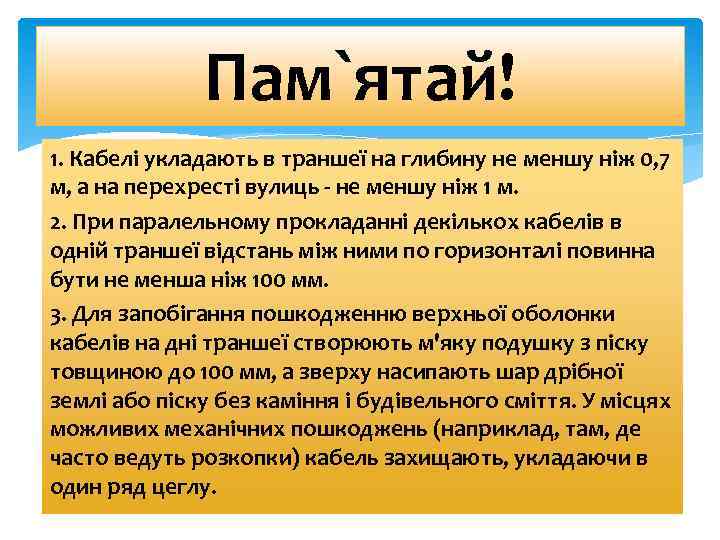 Пам`ятай!

1. Кабелі укладають в траншеї на глибину не меншу ніж 0,7 м, а на перехресті вулиць - не меншу ніж 1 м.

2. При паралельному прокладанні декількох кабелів в одній траншеї відстань між ними по горизонталі повинна бути не менша ніж 100 мм.

3. Для запобігання пошкодженню верхньої оболонки кабелів на дні траншеї створюють м'яку подушку з піску товщиною до 100 мм, а зверху насипають шар дрібної землі або піску без каміння і будівельного сміття. У місцях можливих механічних пошкоджень (наприклад, там, де часто ведуть розкопки) кабель захищають, укладаючи в один ряд цеглу.